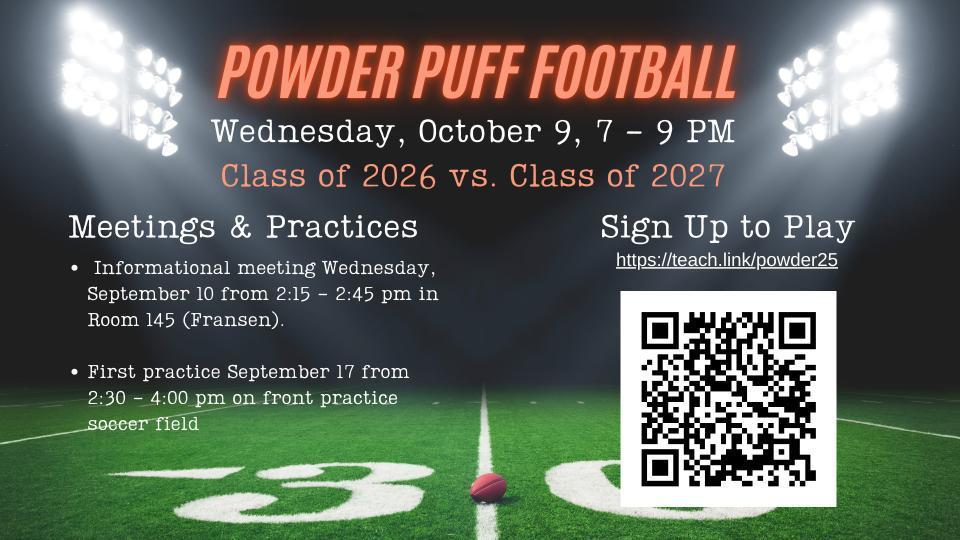 POWDER PUFF FOOTBALL

Wednesday, October 9, 7 – 9 PM

Class of 2026 vs. Class of 2027

Meetings & Practices

• Informational meeting Wednesday, September 10 from 2:15 – 2:45 pm in Room 145 (Fransen).

• First practice September 17 from 2:30 – 4:00 pm on front practice soccer field

Sign Up to Play

https://teach.link/powder25

30